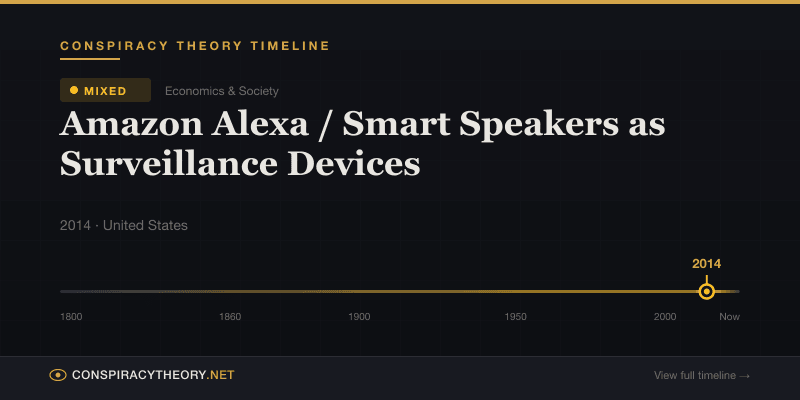 CONSPIRACY THEORY TIMELINE

MIXED

Economics & Society

Amazon Alexa / Smart Speakers as Surveillance Devices

2014 · United States

2014

1800

1860

1900

1950

2000

Now

CONSPIRACYTHEORY.NET

View full timeline →